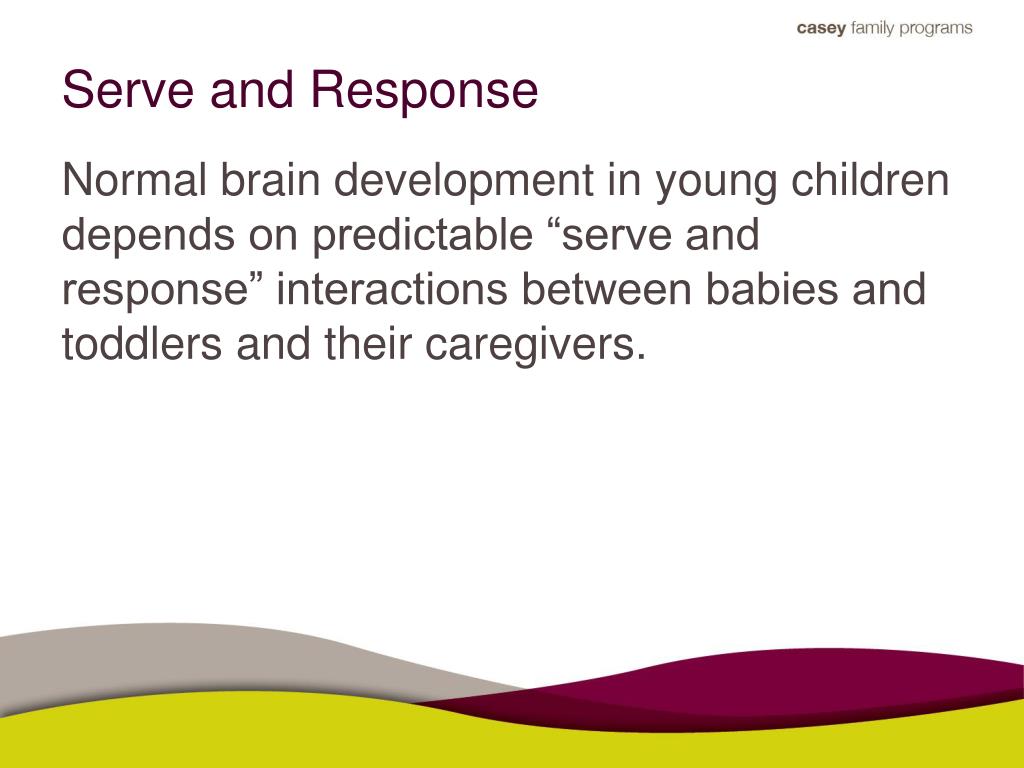 casey family programs

Serve and Response

Normal brain development in young children depends on predictable “serve and response” interactions between babies and toddlers and their caregivers.